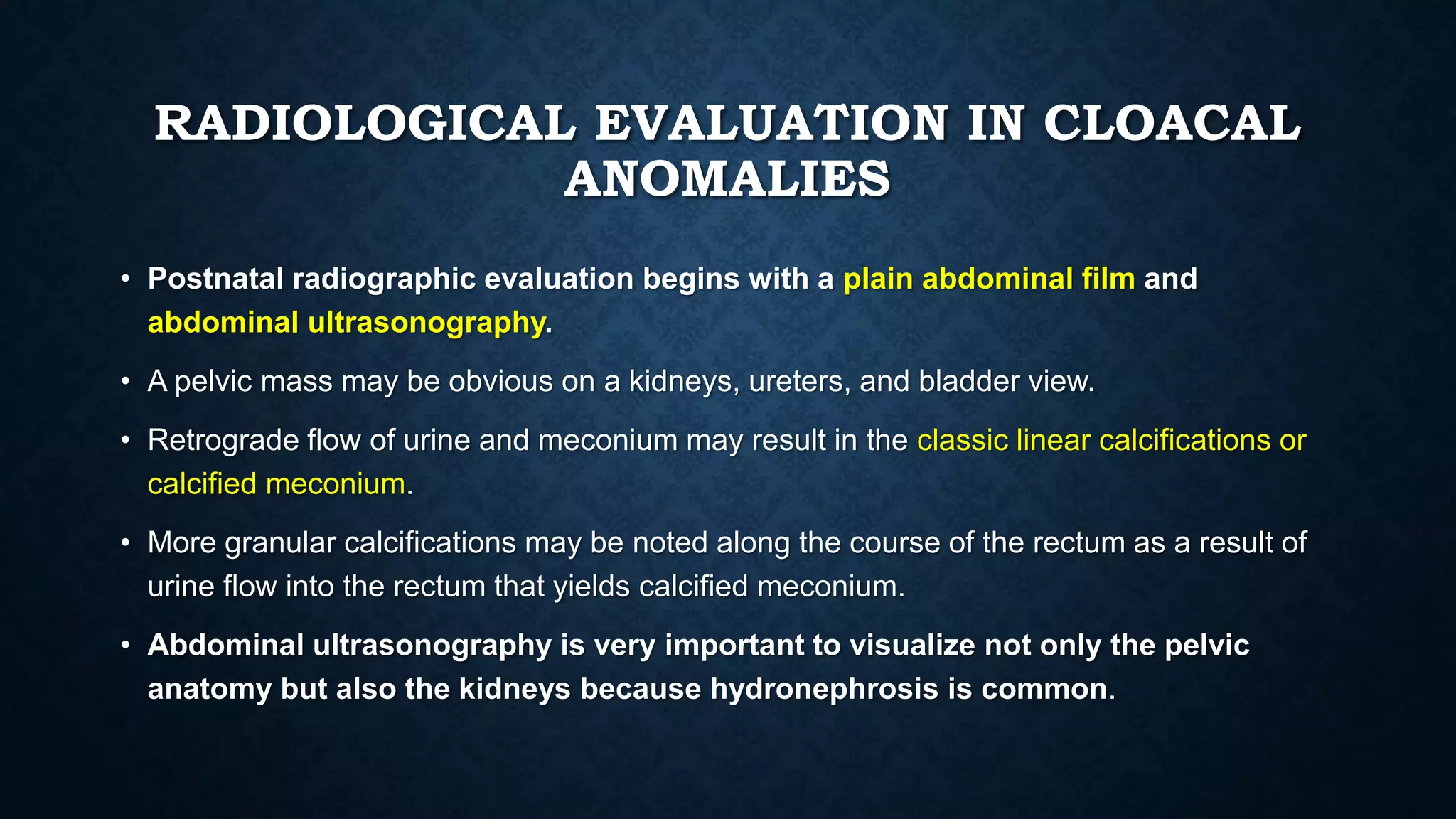 RADIOLOGICAL EVALUATION IN CLOACAL ANOMALIES

• Postnatal radiographic evaluation begins with a plain abdominal film and abdominal ultrasonography.

• A pelvic mass may be obvious on a kidneys, ureters, and bladder view.

• Retrograde flow of urine and meconium may result in the classic linear calcifications or calcified meconium.

• More granular calcifications may be noted along the course of the rectum as a result of urine flow into the rectum that yields calcified meconium.

• Abdominal ultrasonography is very important to visualize not only the pelvic anatomy but also the kidneys because hydronephrosis is common.